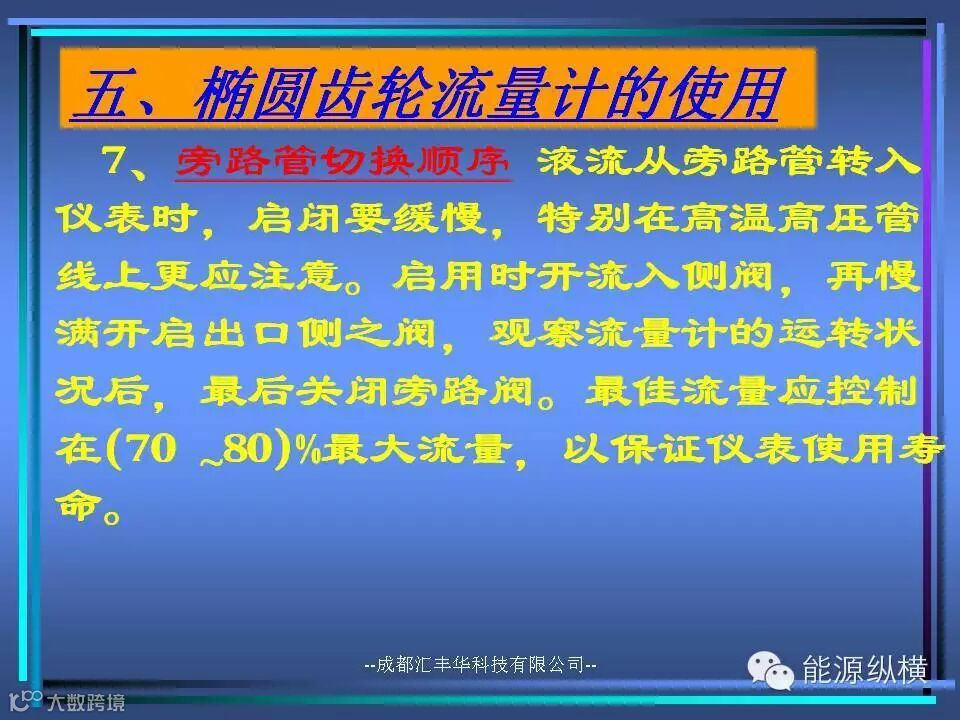 五、椭圆齿轮流量计的使用

7、旁路管切换顺序 液流从旁路管转入仪表时，启闭要缓慢，特别在高温高压管线上更应注意。启用时开流入侧阀，再慢满开启出口侧之阀，观察流量计的运转状况后，最后关闭旁路阀。最佳流量应控制在(70 ~80)%最大流量，以保证仪表使用寿命。

--成都汇丰华科技有限公司--

能源纵横

大数跨境